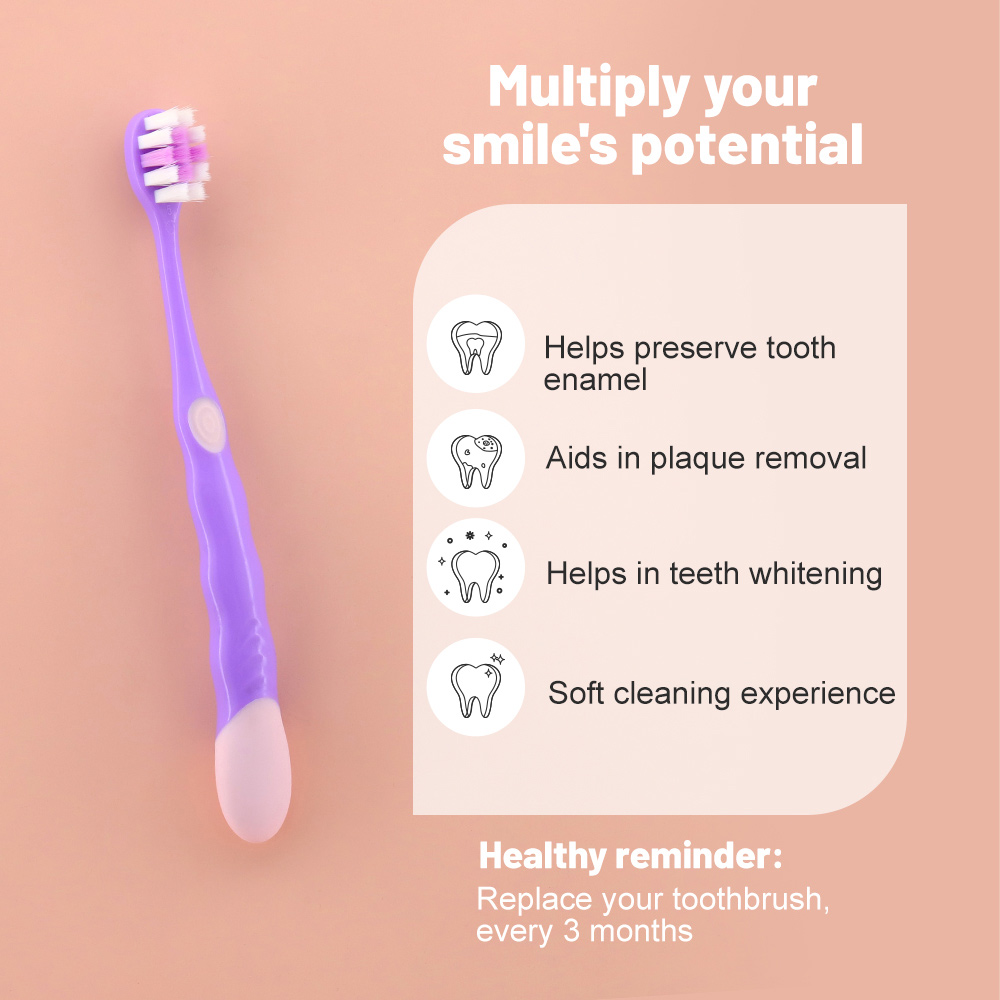 Multiply your smile's potential

Helps preserve tooth enamel

Aids in plaque removal

Helps in teeth whitening

Soft cleaning experience

Healthy reminder:
Replace your toothbrush, every 3 months